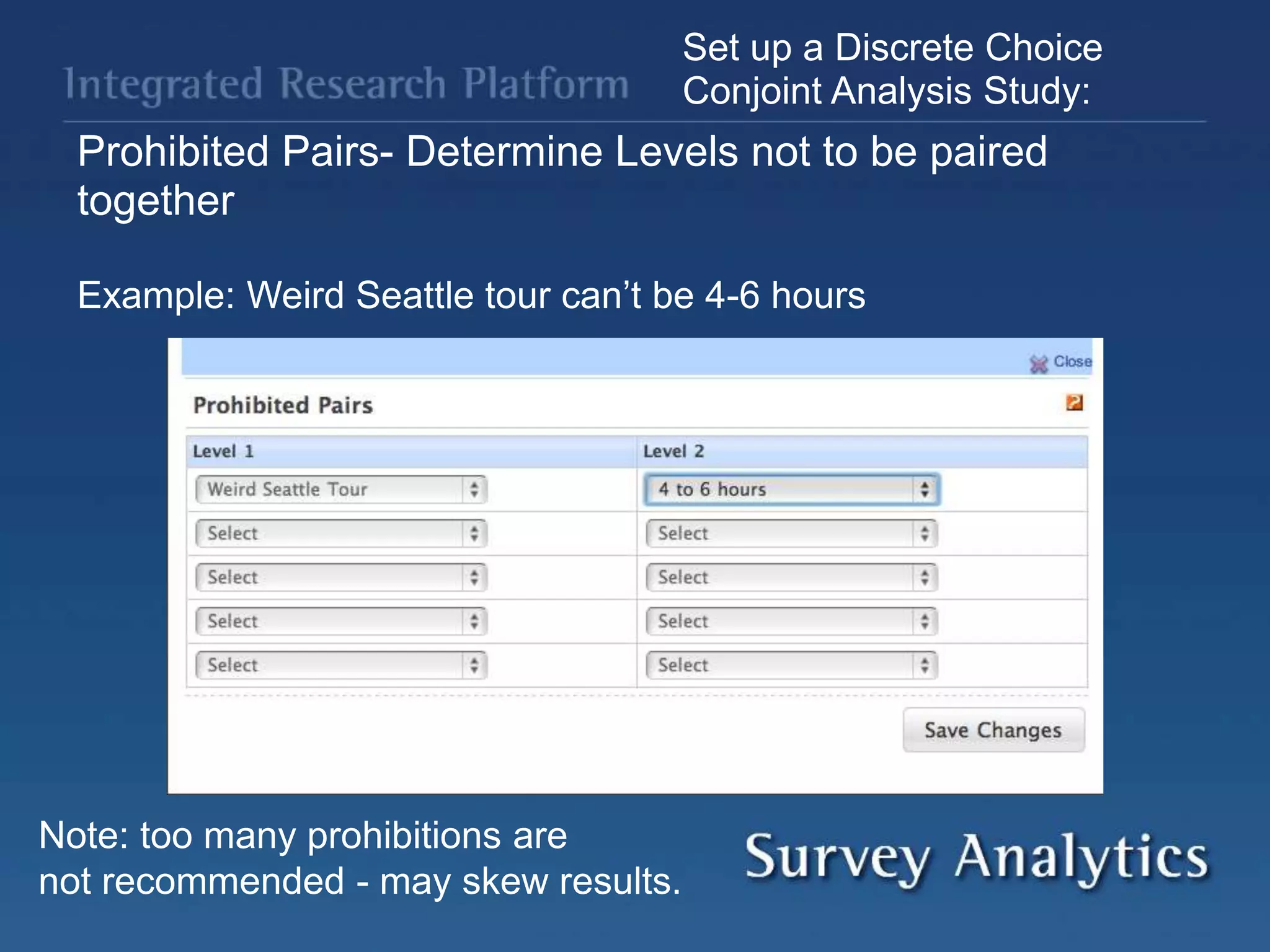 Integrated Research Platform

Set up a Discrete Choice Conjoint Analysis Study:

Prohibited Pairs- Determine Levels not to be paired together

Example: Weird Seattle tour can’t be 4-6 hours

Close

Prohibited Pairs

| Level 1 | Level 2 |
|---|---|
| Weird Seattle Tour | 4 to 6 hours |
| Select | Select |
| Select | Select |
| Select | Select |
| Select | Select |

Save Changes

Note: too many prohibitions are not recommended - may skew results.

Survey Analytics